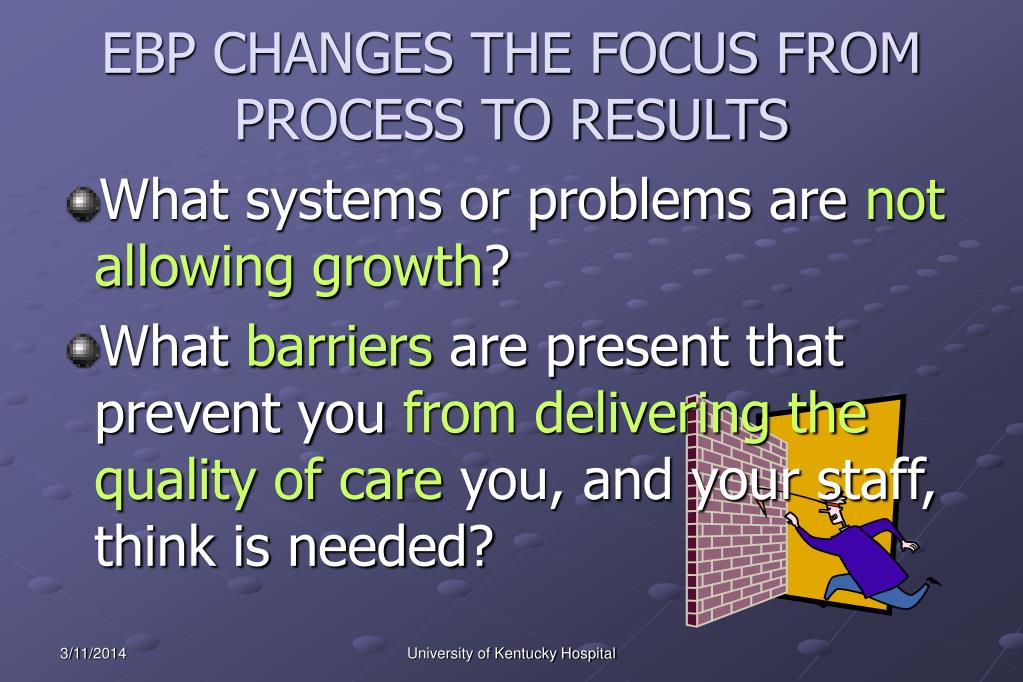 EBP CHANGES THE FOCUS FROM PROCESS TO RESULTS

What systems or problems are not allowing growth?

What barriers are present that prevent you from delivering the quality of care you, and your staff, think is needed?

3/11/2014

University of Kentucky Hospital